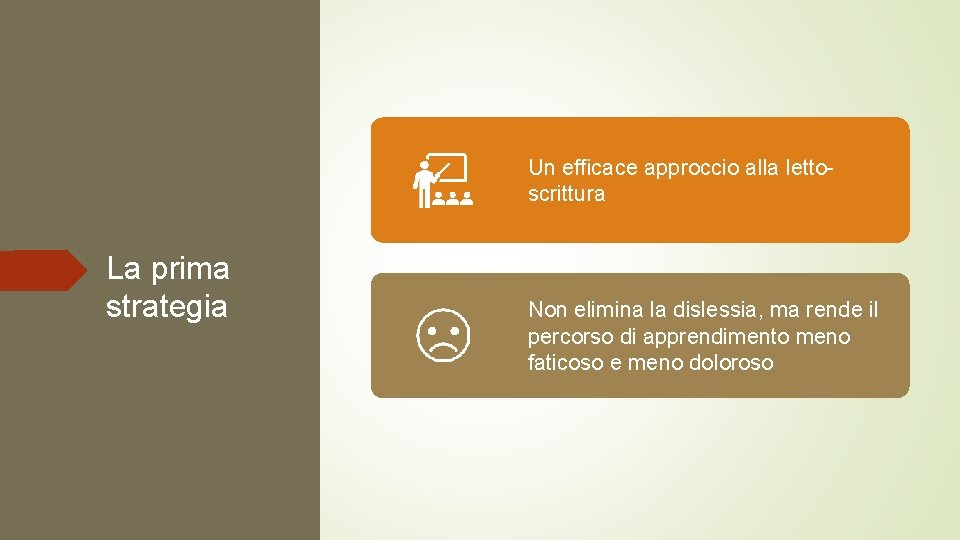 La prima strategia

Un efficace approccio alla letto-scrittura

Non elimina la dislessia, ma rende il percorso di apprendimento meno faticoso e meno doloroso